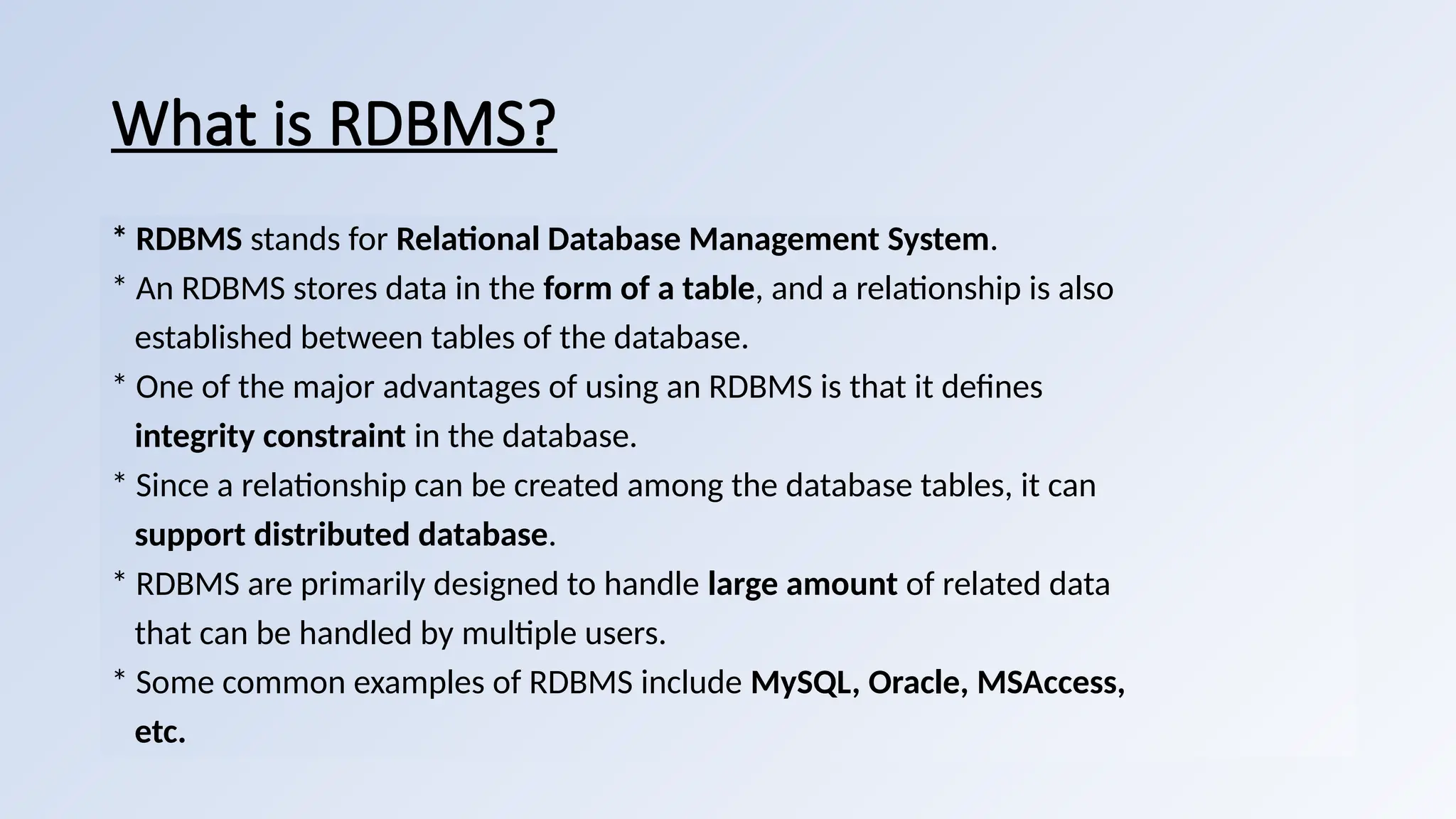 What is RDBMS?

* RDBMS stands for Relational Database Management System.

* An RDBMS stores data in the form of a table, and a relationship is also established between tables of the database.

* One of the major advantages of using an RDBMS is that it defines integrity constraint in the database.

* Since a relationship can be created among the database tables, it can support distributed database.

* RDBMS are primarily designed to handle large amount of related data that can be handled by multiple users.

* Some common examples of RDBMS include MySQL, Oracle, MSAccess, etc.